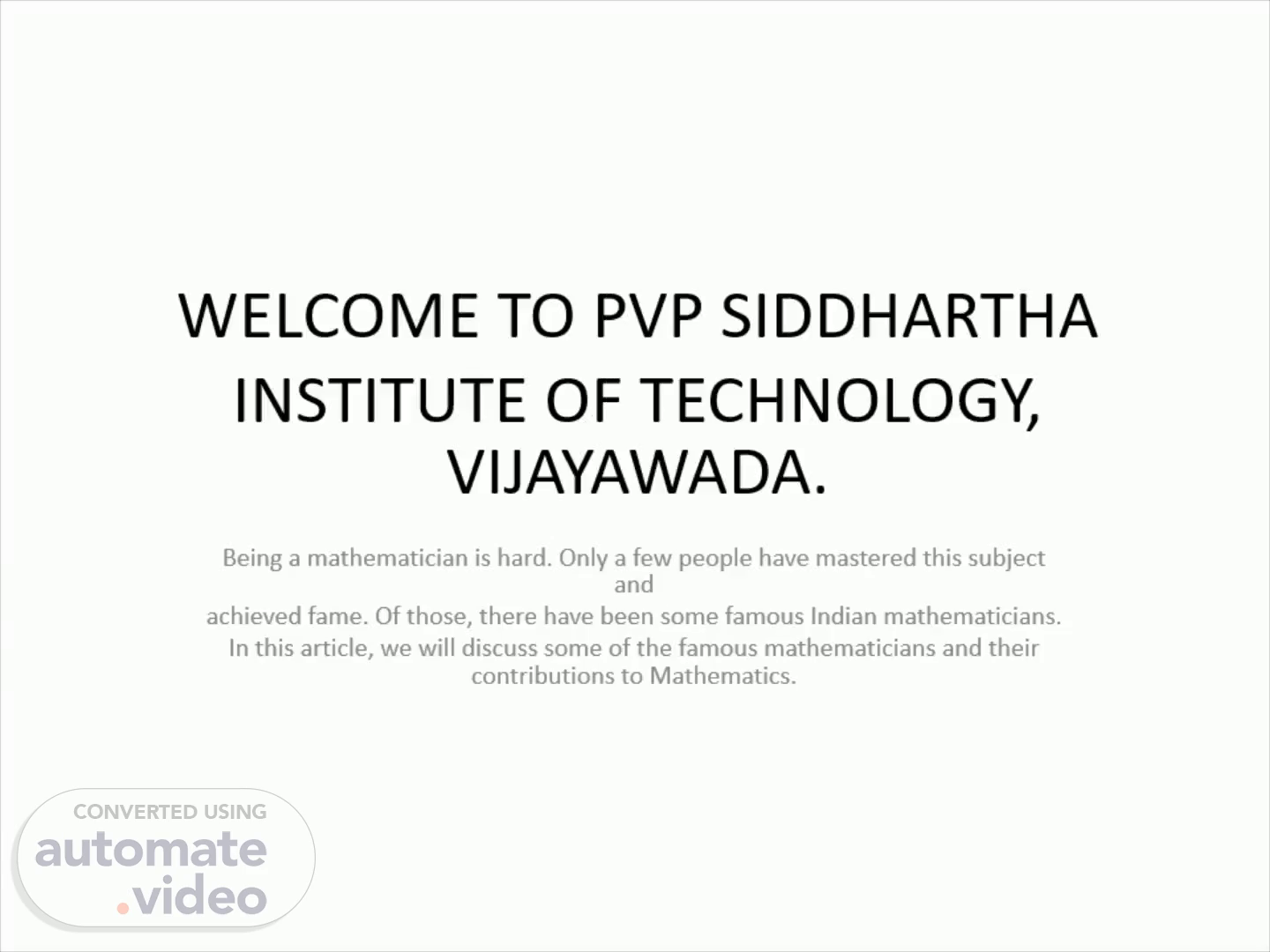 WELCOME TO PVP SIDDHARTHA INSTITUTE OF TECHNOLOGY, VIJAYAWADA.

Being a mathematician is hard. Only a few people have mastered this subject and achieved fame. Of those, there have been some famous Indian mathematicians. In this article, we will discuss some of the famous mathematicians and their contributions to Mathematics.

CONVERTED USING
automate
.video